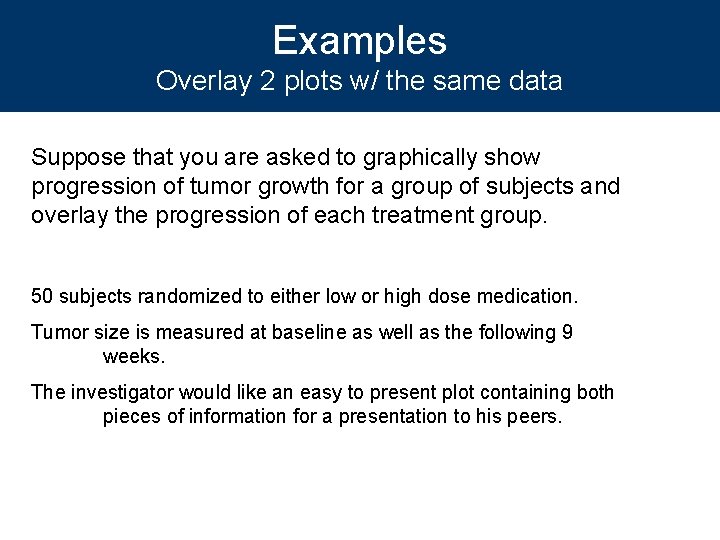 Examples
Overlay 2 plots w/ the same data

Suppose that you are asked to graphically show progression of tumor growth for a group of subjects and overlay the progression of each treatment group.

50 subjects randomized to either low or high dose medication.

Tumor size is measured at baseline as well as the following 9 weeks.

The investigator would like an easy to present plot containing both pieces of information for a presentation to his peers.